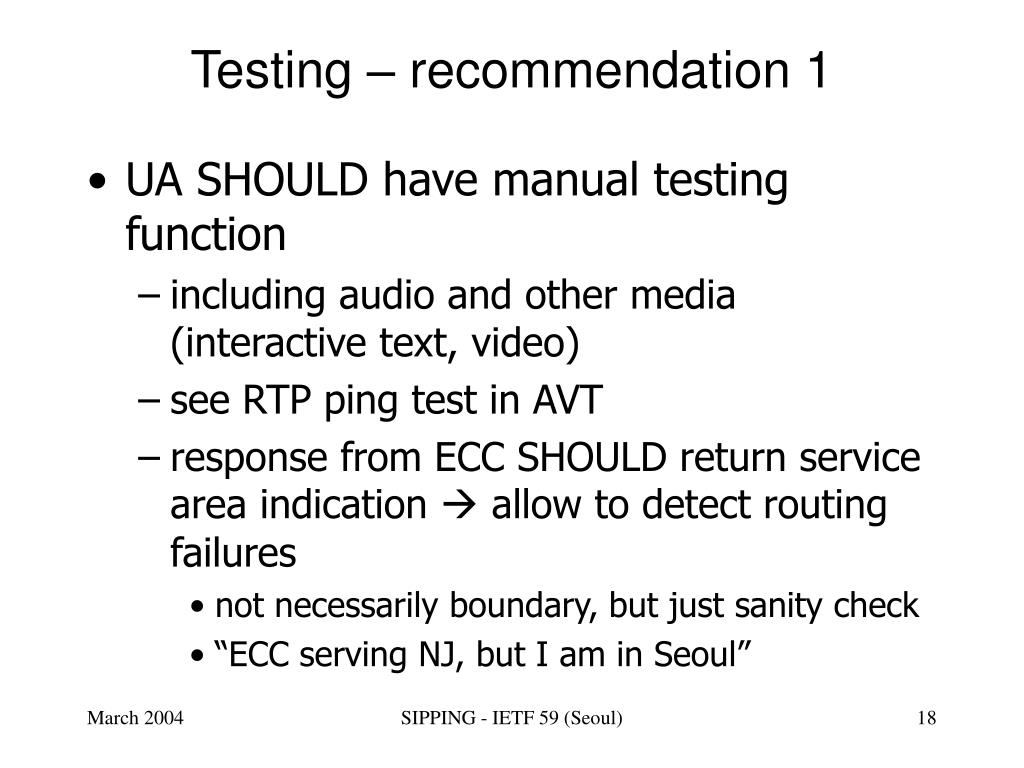 Testing – recommendation 1

• UA SHOULD have manual testing function
– including audio and other media (interactive text, video)
– see RTP ping test in AVT
– response from ECC SHOULD return service area indication → allow to detect routing failures
• not necessarily boundary, but just sanity check
• “ECC serving NJ, but I am in Seoul”

March 2004
SIPPING - IETF 59 (Seoul)
18